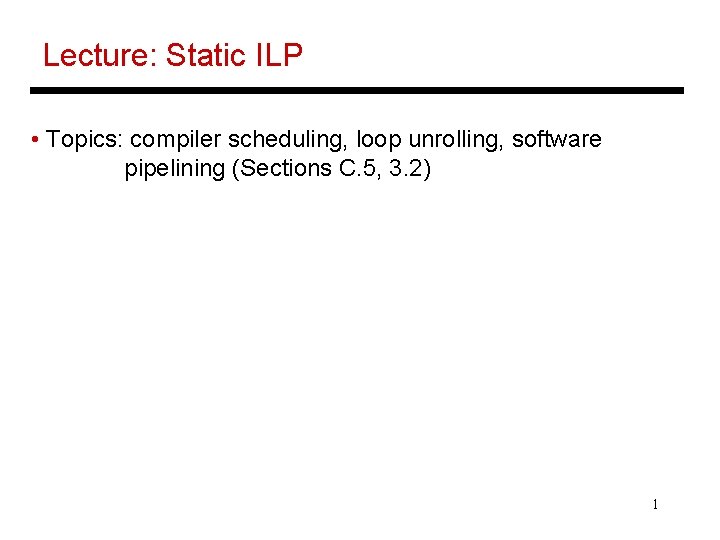 Lecture: Static ILP

• Topics: compiler scheduling, loop unrolling, software pipelining (Sections C.5, 3.2)

1